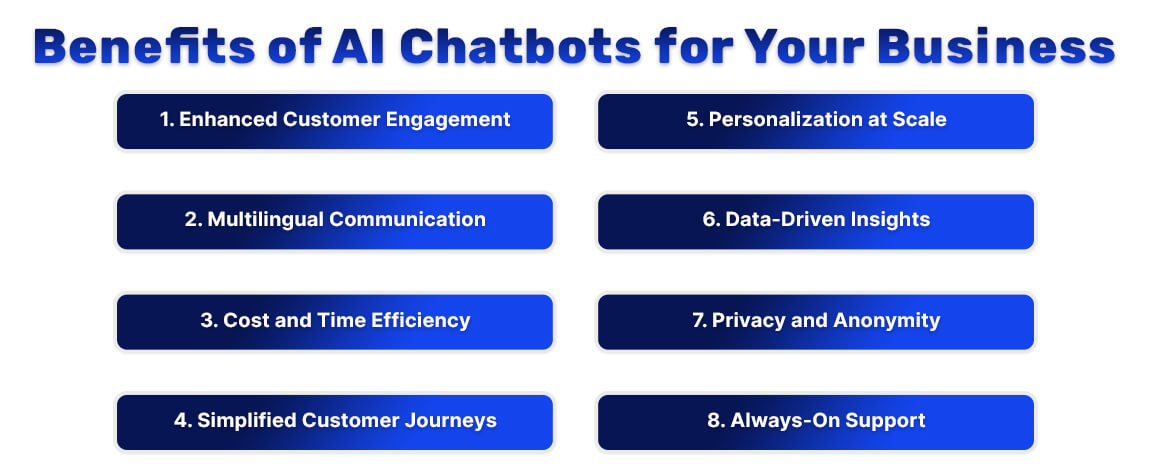 Benefits of AI Chatbots for Your Business

1. Enhanced Customer Engagement

2. Multilingual Communication

3. Cost and Time Efficiency

4. Simplified Customer Journeys

5. Personalization at Scale

6. Data-Driven Insights

7. Privacy and Anonymity

8. Always-On Support